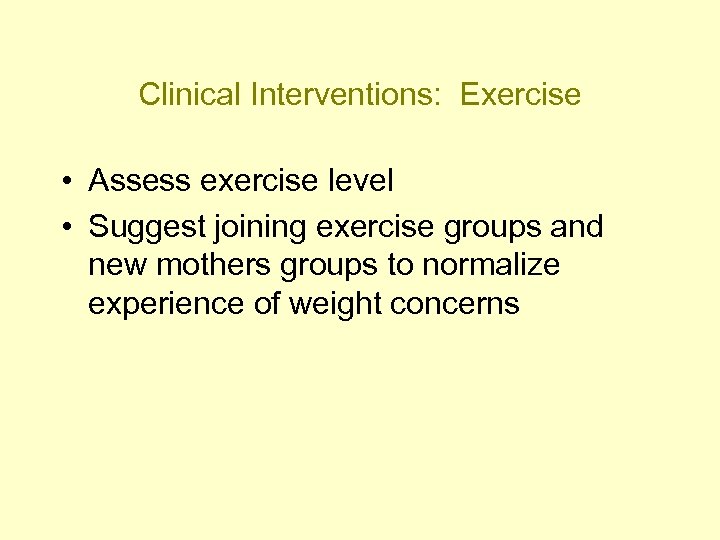 Clinical Interventions:  Exercise

• Assess exercise level
• Suggest joining exercise groups and new mothers groups to normalize experience of weight concerns